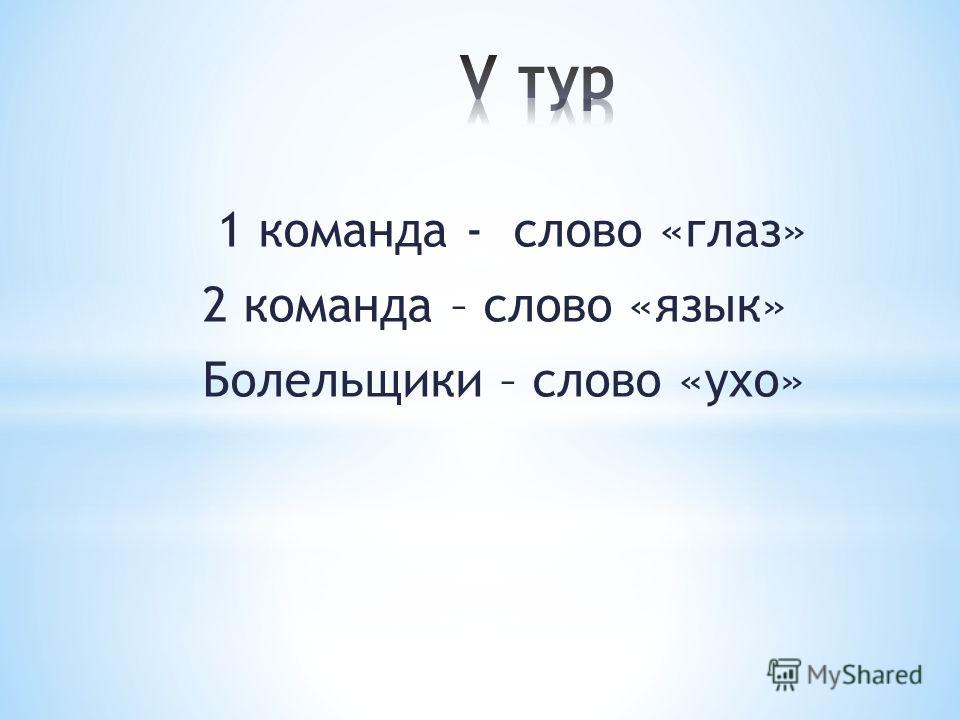 V тур

1 команда - слово «глаз»
2 команда – слово «язык»
Болельщики – слово «ухо»

MyShared